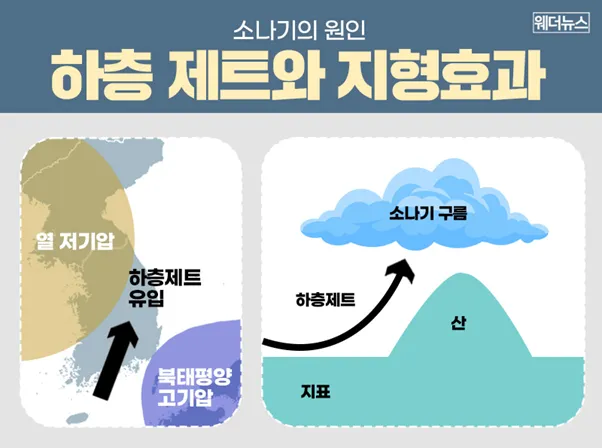 웨더뉴스

소나기의 원인

하층 제트와 지형효과

열 저기압

하층제트 유입

북태평양 고기압

소나기 구름

하층제트

산

지표